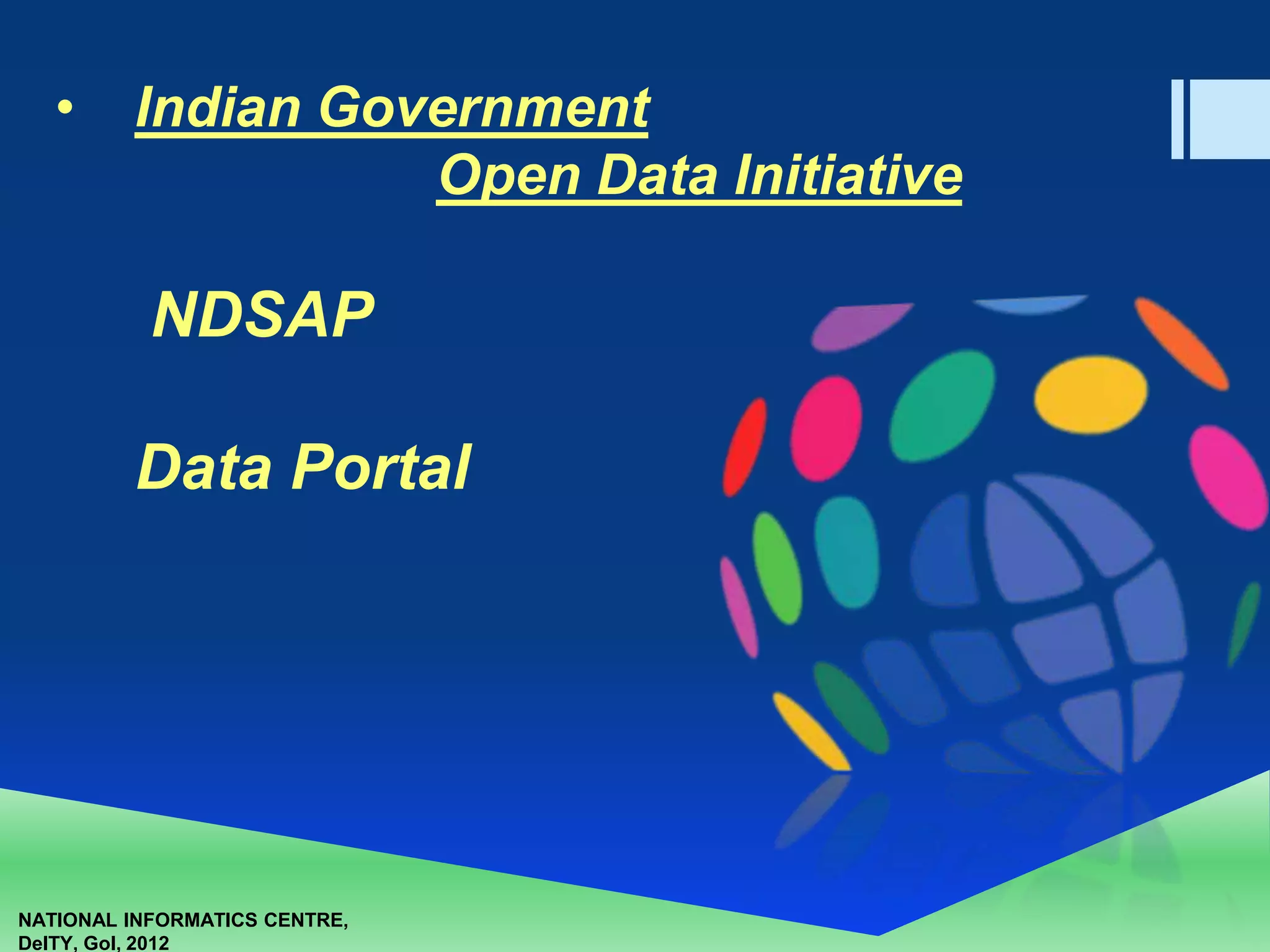 • Indian Government
Open Data Initiative

NDSAP

Data Portal

NATIONAL INFORMATICS CENTRE, DeITY, GoI, 2012